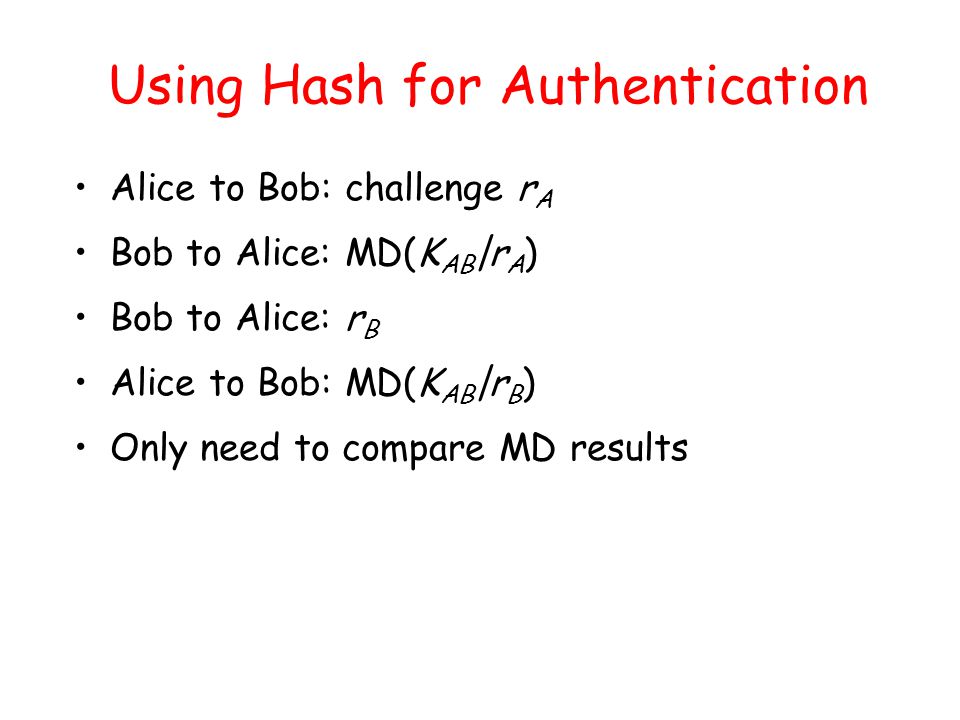 Using Hash for Authentication

• Alice to Bob: challenge $r_A$

• Bob to Alice: MD($K_{AB}|r_A$)

• Bob to Alice: $r_B$

• Alice to Bob: MD($K_{AB}|r_B$)

• Only need to compare MD results